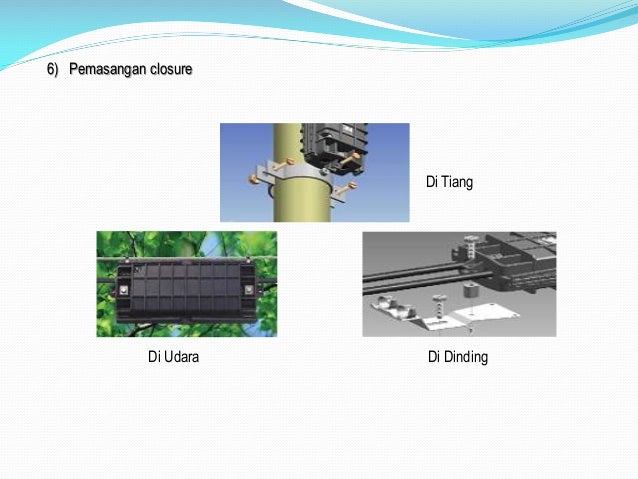 6) Pemasangan closure

Di Tiang

Di Udara

Di Dinding